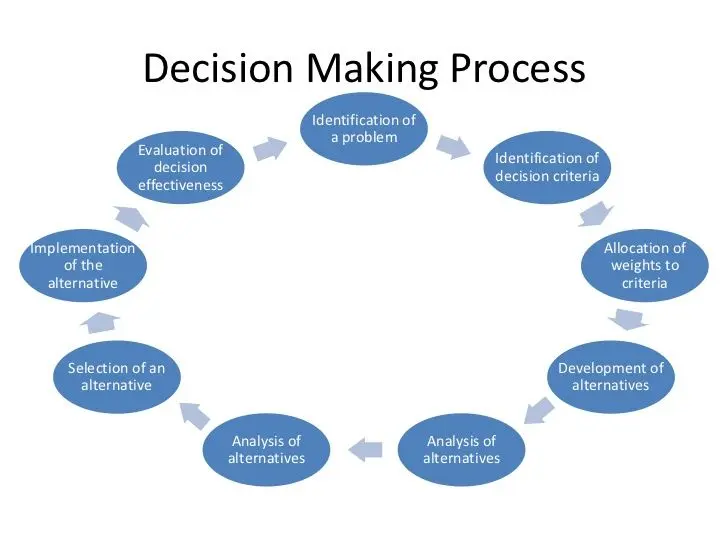 Decision Making Process

Identification of a problem

Identification of decision criteria

Allocation of weights to criteria

Development of alternatives

Analysis of alternatives

Analysis of alternatives

Selection of an alternative

Implementation of the alternative

Evaluation of decision effectiveness